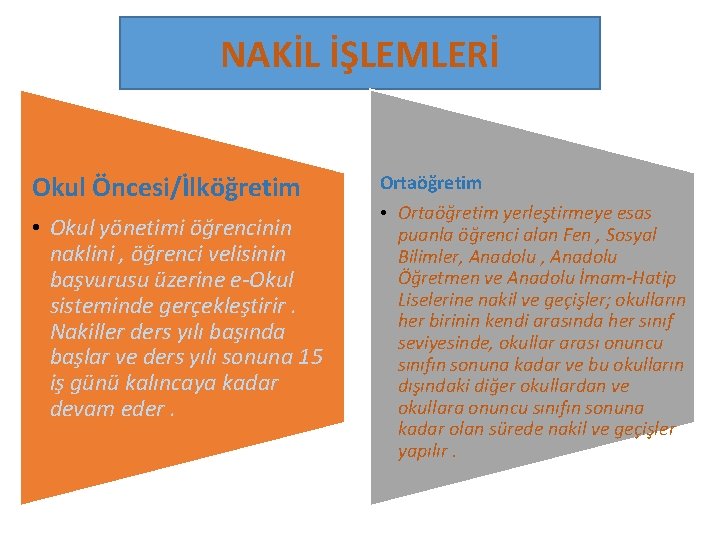 NAKİL İŞLEMLERİ

Okul Öncesi/İlköğretim

• Okul yönetimi öğrencinin naklini , öğrenci velisinin başvurusu üzerine e-Okul sisteminde gerçekleştirir . Nakiller ders yılı başında başlar ve ders yılı sonuna 15 iş günü kalıncaya kadar devam eder .

Ortaöğretim

• Ortaöğretim yerleştirmeye esas puanla öğrenci alan Fen , Sosyal Bilimler, Anadolu , Anadolu Öğretmen ve Anadolu İmam-Hatip Liselerine nakil ve geçişler; okulların her birinin kendi arasında her sınıf seviyesinde, okullar arası onuncu sınıfın sonuna kadar ve bu okulların dışındaki diğer okullardan ve okullara onuncu sınıfın sonuna kadar olan sürede nakil ve geçişler yapılır .